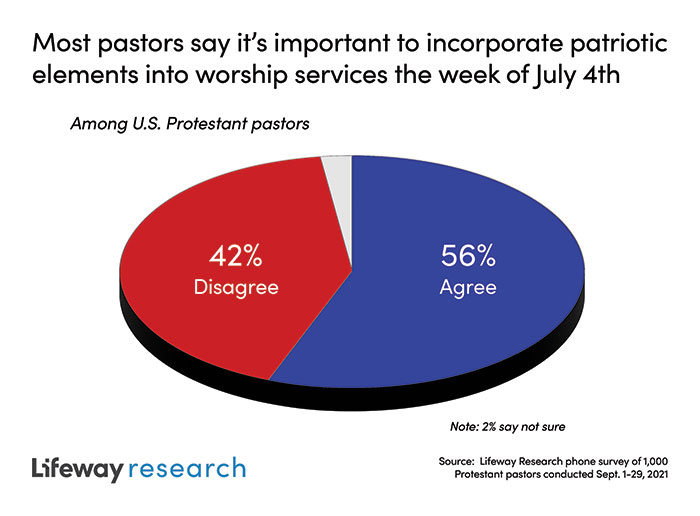 Most pastors say it's important to incorporate patriotic elements into worship services the week of July 4th

Among U.S. Protestant pastors

42%
Disagree

56%
Agree

Note: 2% say not sure

Lifeway research

Source: Lifeway Research phone survey of 1,000 Protestant pastors conducted Sept. 1-29, 2021